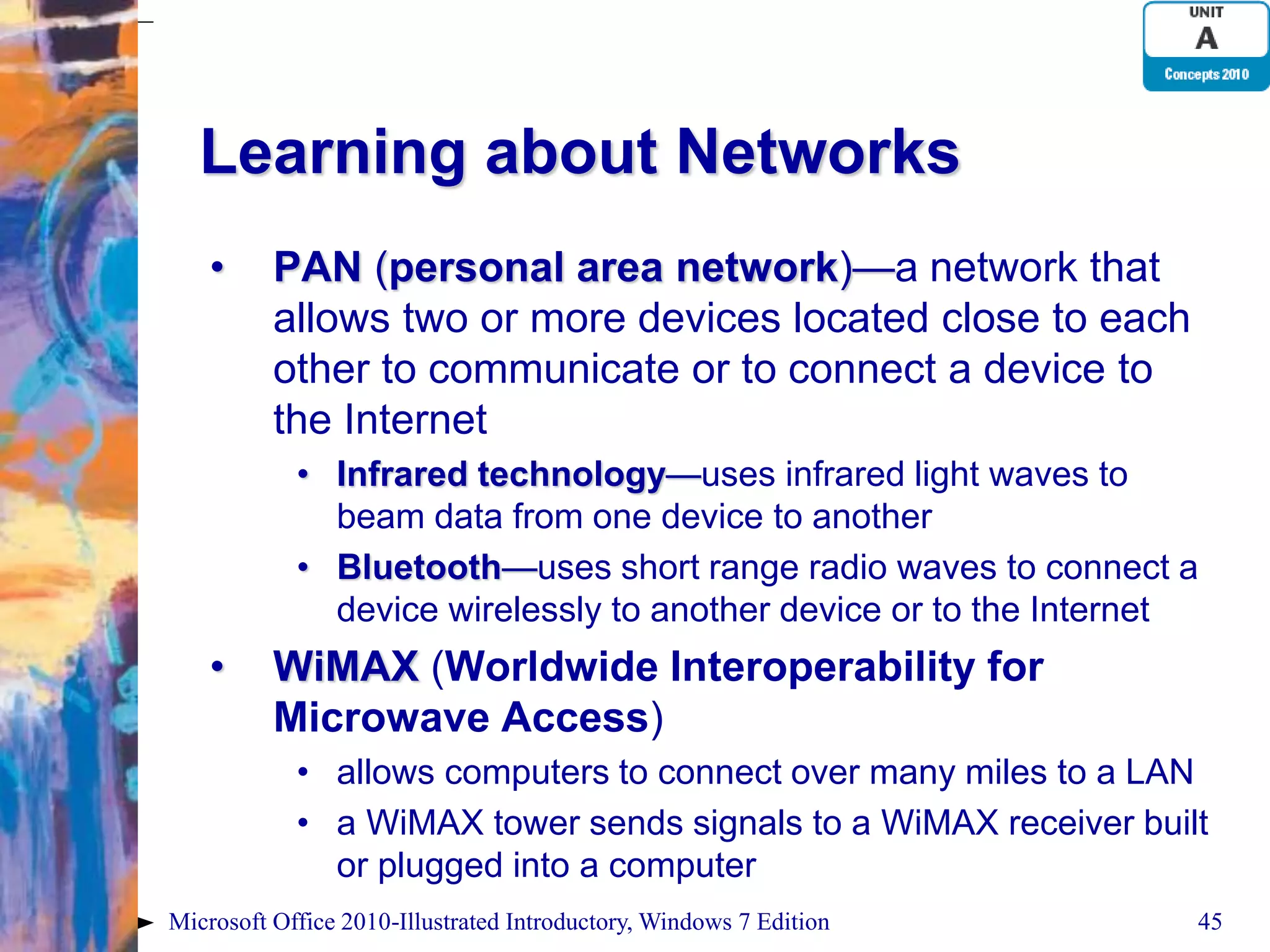 UNIT
A
Concepts 2010

Learning about Networks

• PAN (personal area network)—a network that allows two or more devices located close to each other to communicate or to connect a device to the Internet
  • Infrared technology—uses infrared light waves to beam data from one device to another
  • Bluetooth—uses short range radio waves to connect a device wirelessly to another device or to the Internet
• WiMAX (Worldwide Interoperability for Microwave Access)
  • allows computers to connect over many miles to a LAN
  • a WiMAX tower sends signals to a WiMAX receiver built or plugged into a computer

Microsoft Office 2010-Illustrated Introductory, Windows 7 Edition

45